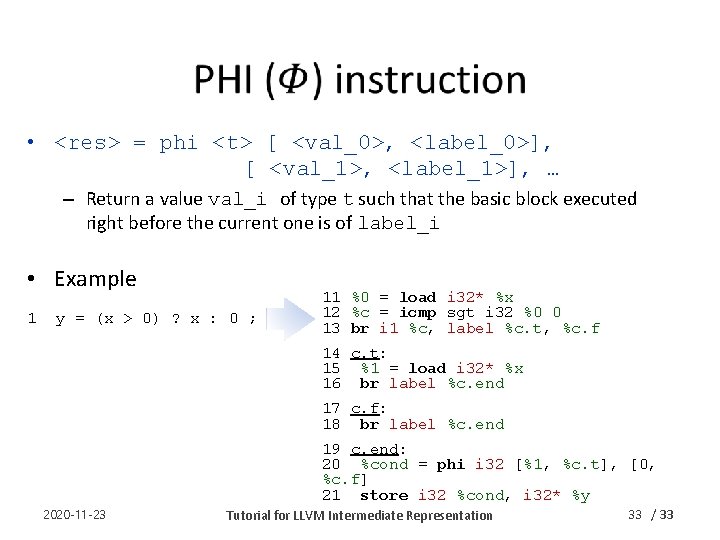 PHI ($\Phi$) instruction

• <res> = phi <t> [ <val_0>, <label_0>], [ <val_1>, <label_1>], …

– Return a value val_i of type t such that the basic block executed right before the current one is of label_i

• Example

1 y = (x > 0) ? x : 0 ;

11 %0 = load i32* %x
12 %c = icmp sgt i32 %0 0
13 br i1 %c, label %c.t, %c.f

14 c.t:
15 %1 = load i32* %x
16 br label %c.end

17 c.f:
18 br label %c.end

19 c.end:
20 %cond = phi i32 [%1, %c.t], [0, %c.f]
21 store i32 %cond, i32* %y

2020-11-23

Tutorial for LLVM Intermediate Representation

33 / 33